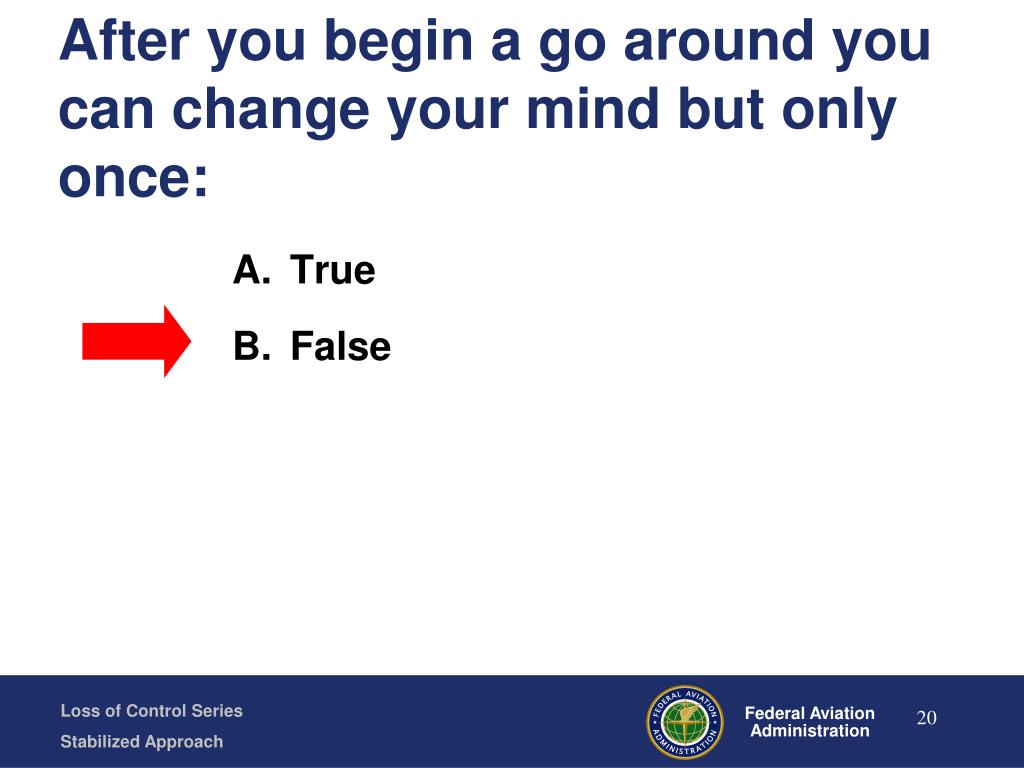 After you begin a go around you can change your mind but only once:

A. True

B. False

Loss of Control Series

Stabilized Approach

FEDERAL AVIATION ADMINISTRATION

Federal Aviation Administration

20